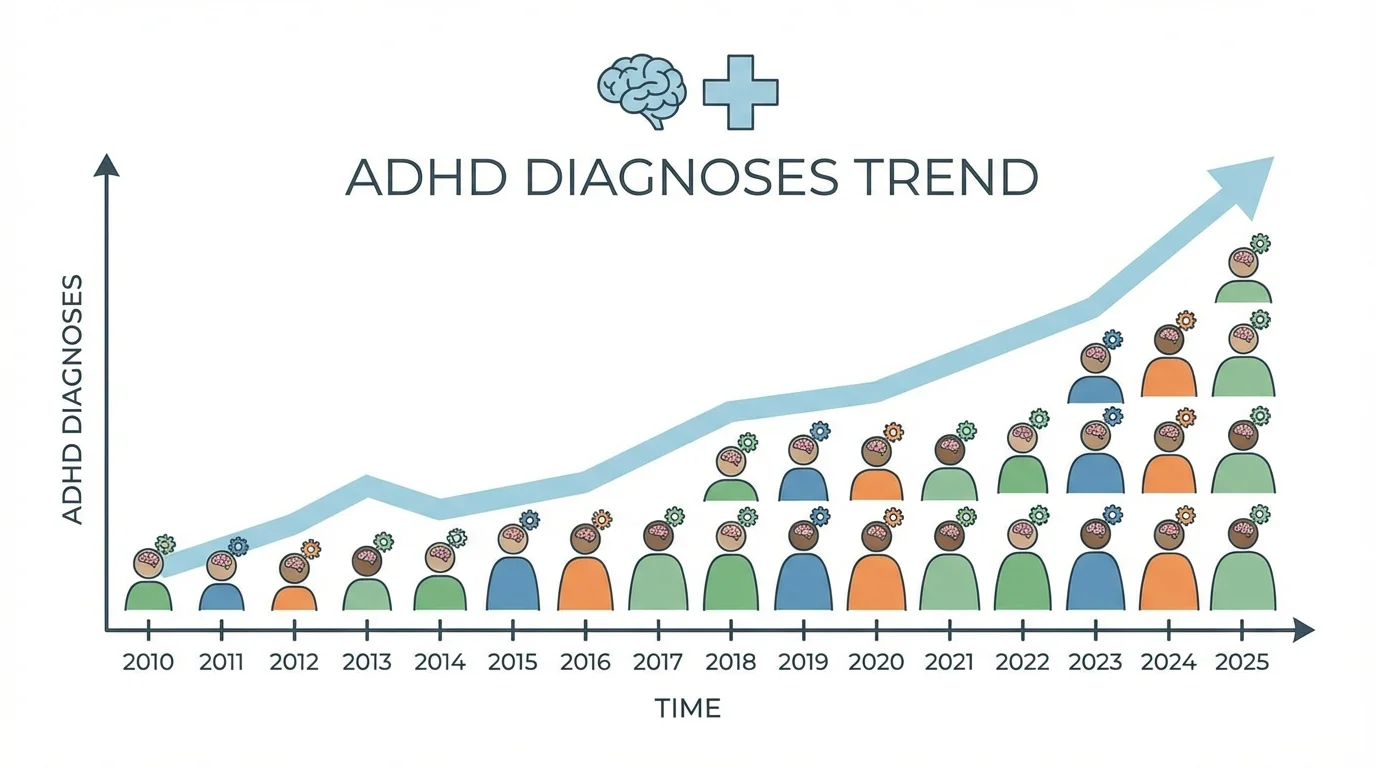 ADHD DIAGNOSES TREND

ADHD DIAGNOSES

2010 2011 2012 2013 2014 2015 2016 2017 2018 2019 2020 2021 2022 2023 2024 2025

TIME